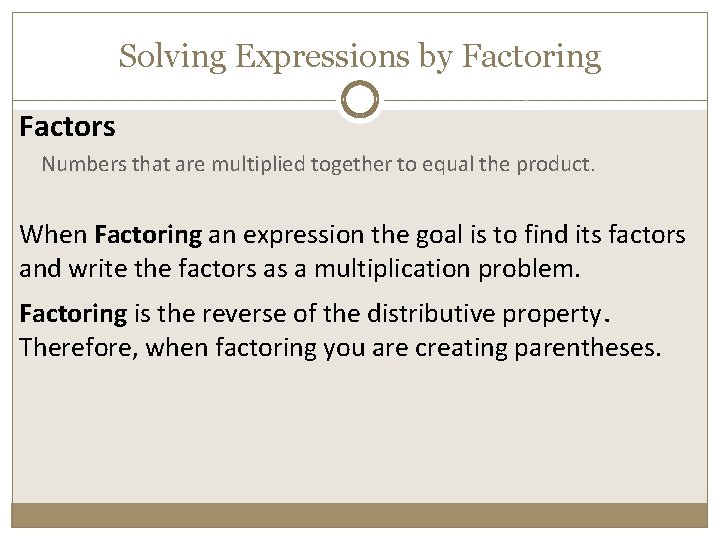 Solving Expressions by Factoring

Factors

Numbers that are multiplied together to equal the product.

When Factoring an expression the goal is to find its factors and write the factors as a multiplication problem.

Factoring is the reverse of the distributive property. Therefore, when factoring you are creating parentheses.